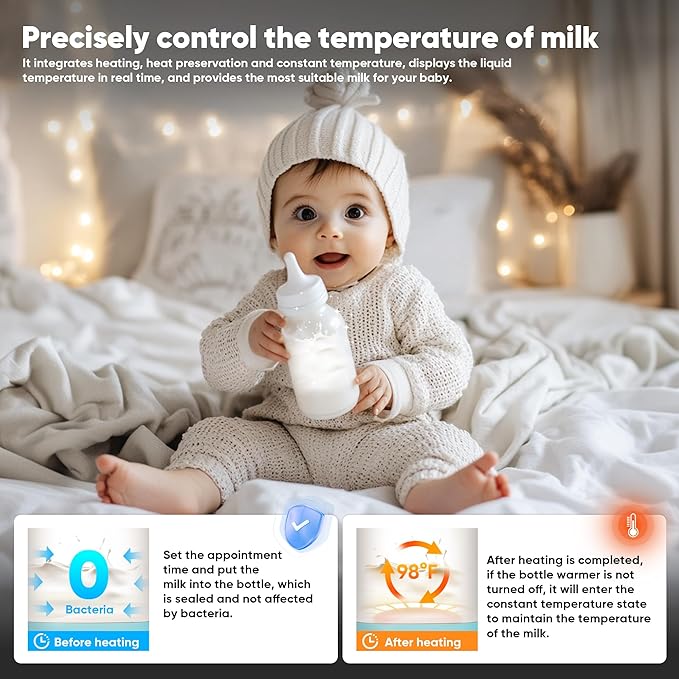 Precisely control the temperature of milk

It integrates heating, heat preservation and constant temperature, displays the liquid temperature in real time, and provides the most suitable milk for your baby.

0
Bacteria
Before heating

Set the appointment time and put the milk into the bottle, which is sealed and not affected by bacteria.

98°F
After heating

After heating is completed, if the bottle warmer is not turned off, it will enter the constant temperature state to maintain the temperature of the milk.